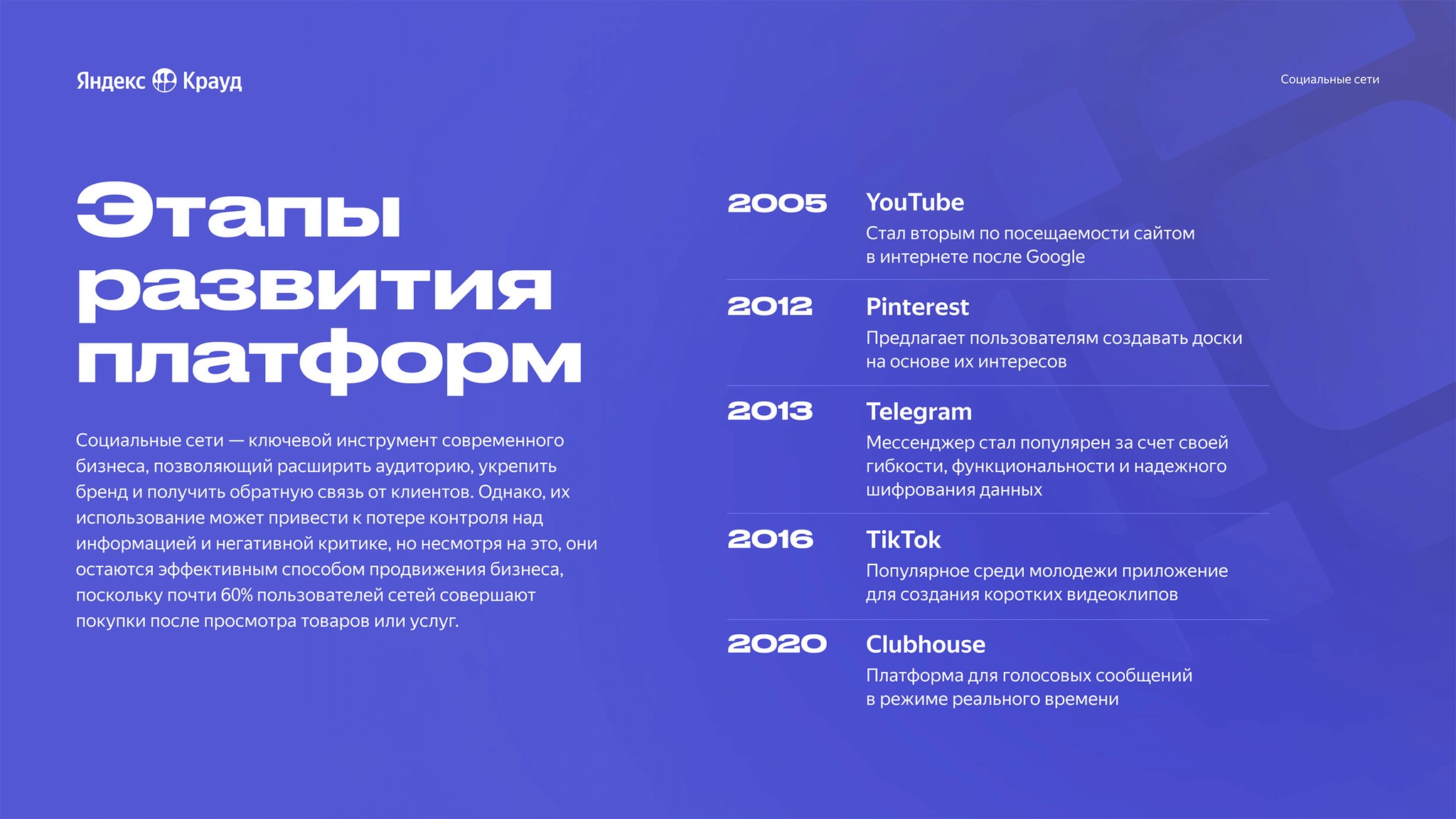 Яндекс Крауд

Социальные сети

Этапы развития платформ

Социальные сети — ключевой инструмент современного бизнеса, позволяющий расширить аудиторию, укрепить бренд и получить обратную связь от клиентов. Однако, их использование может привести к потере контроля над информацией и негативной критике, но несмотря на это, они остаются эффективным способом продвижения бизнеса, поскольку почти 60% пользователей сетей совершают покупки после просмотра товаров или услуг.

2005 YouTube
Стал вторым по посещаемости сайтом в интернете после Google

2012 Pinterest
Предлагает пользователям создавать доски на основе их интересов

2013 Telegram
Мессенджер стал популярен за счет своей гибкости, функциональности и надежного шифрования данных

2016 TikTok
Популярное среди молодежи приложение для создания коротких видеоклипов

2020 Clubhouse
Платформа для голосовых сообщений в режиме реального времени